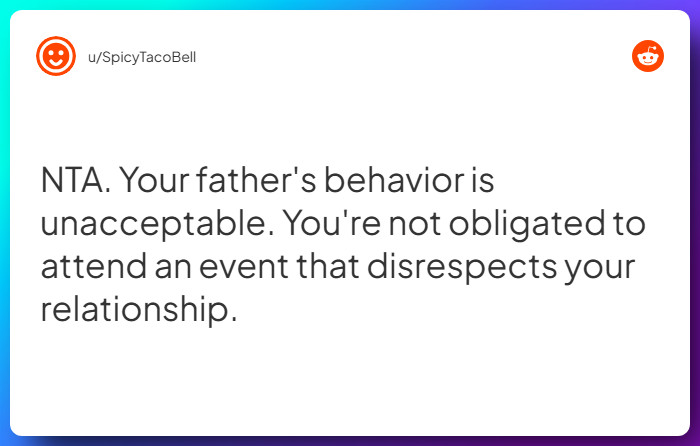 u/SpicyTacoBell

NTA. Your father's behavior is unacceptable. You're not obligated to attend an event that disrespects your relationship.